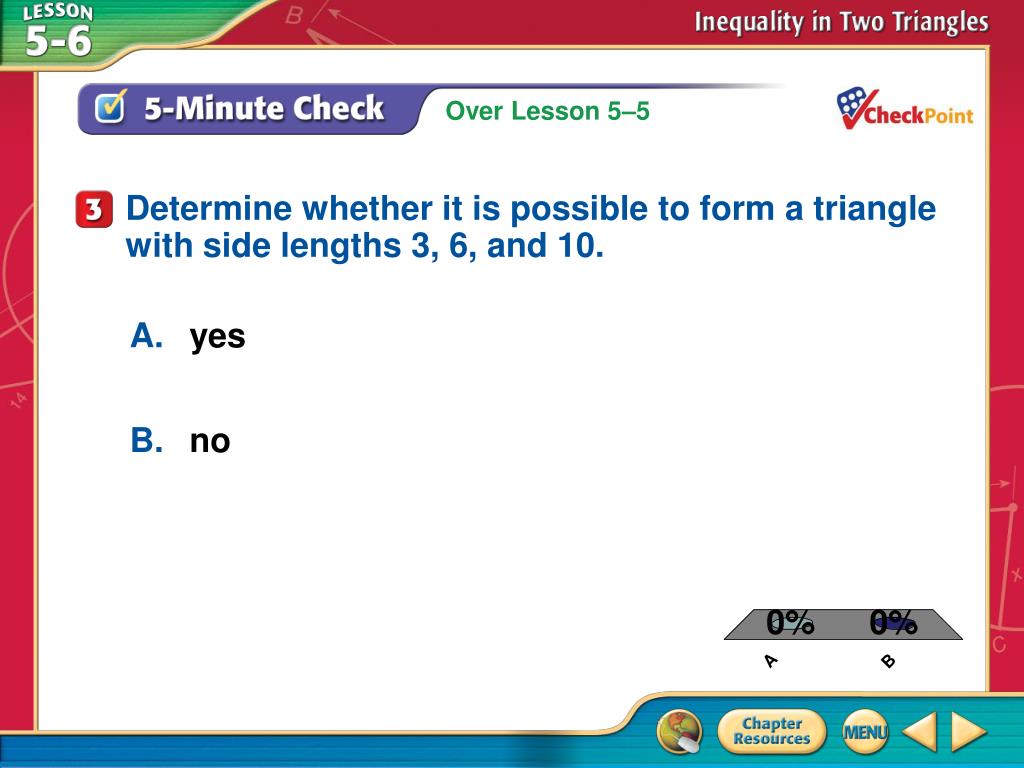 LESSON 5-6

Inequality in Two Triangles

5-Minute Check

Over Lesson 5–5

CheckPoint

3 Determine whether it is possible to form a triangle with side lengths 3, 6, and 10.

A. yes

B. no

0% 0%

A B

Chapter Resources

MENU